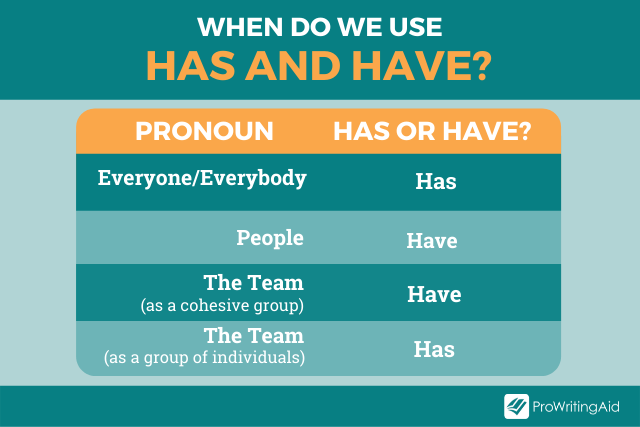 WHEN DO WE USE
HAS AND HAVE?

| PRONOUN | HAS OR HAVE? |
|---|---|
| Everyone/Everybody | Has |
| People | Have |
| The Team (as a cohesive group) | Have |
| The Team (as a group of individuals) | Has |

ProWritingAid